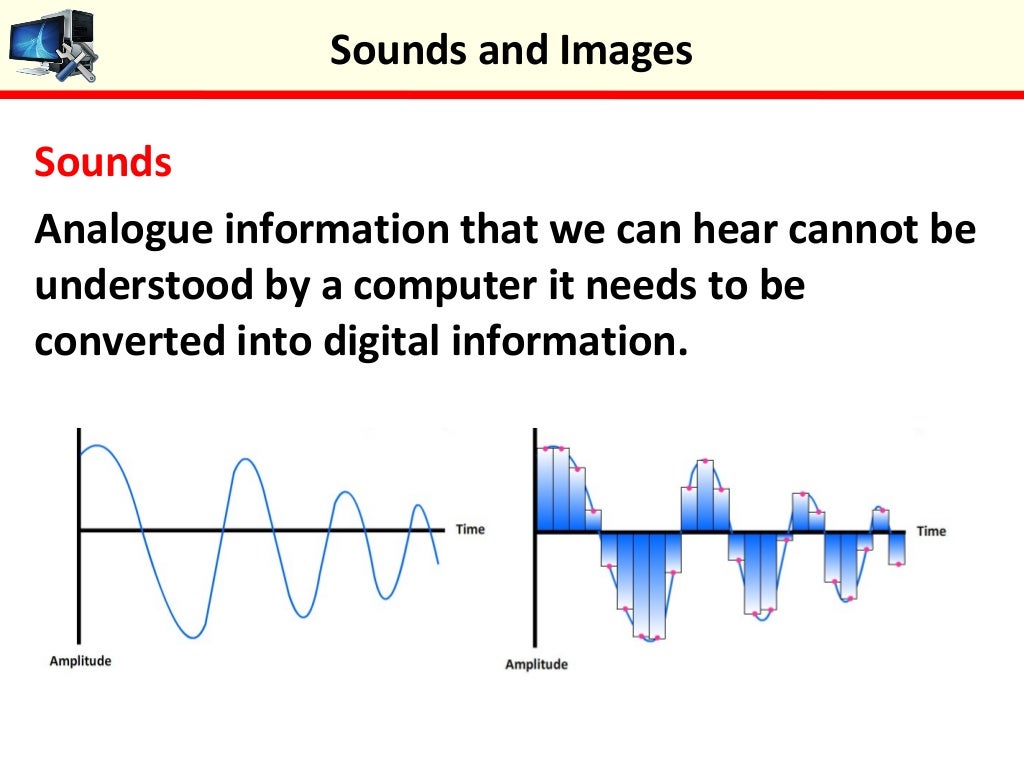 Sounds and Images

Sounds

Analogue information that we can hear cannot be understood by a computer it needs to be converted into digital information.

Time

Amplitude

Time

Amplitude